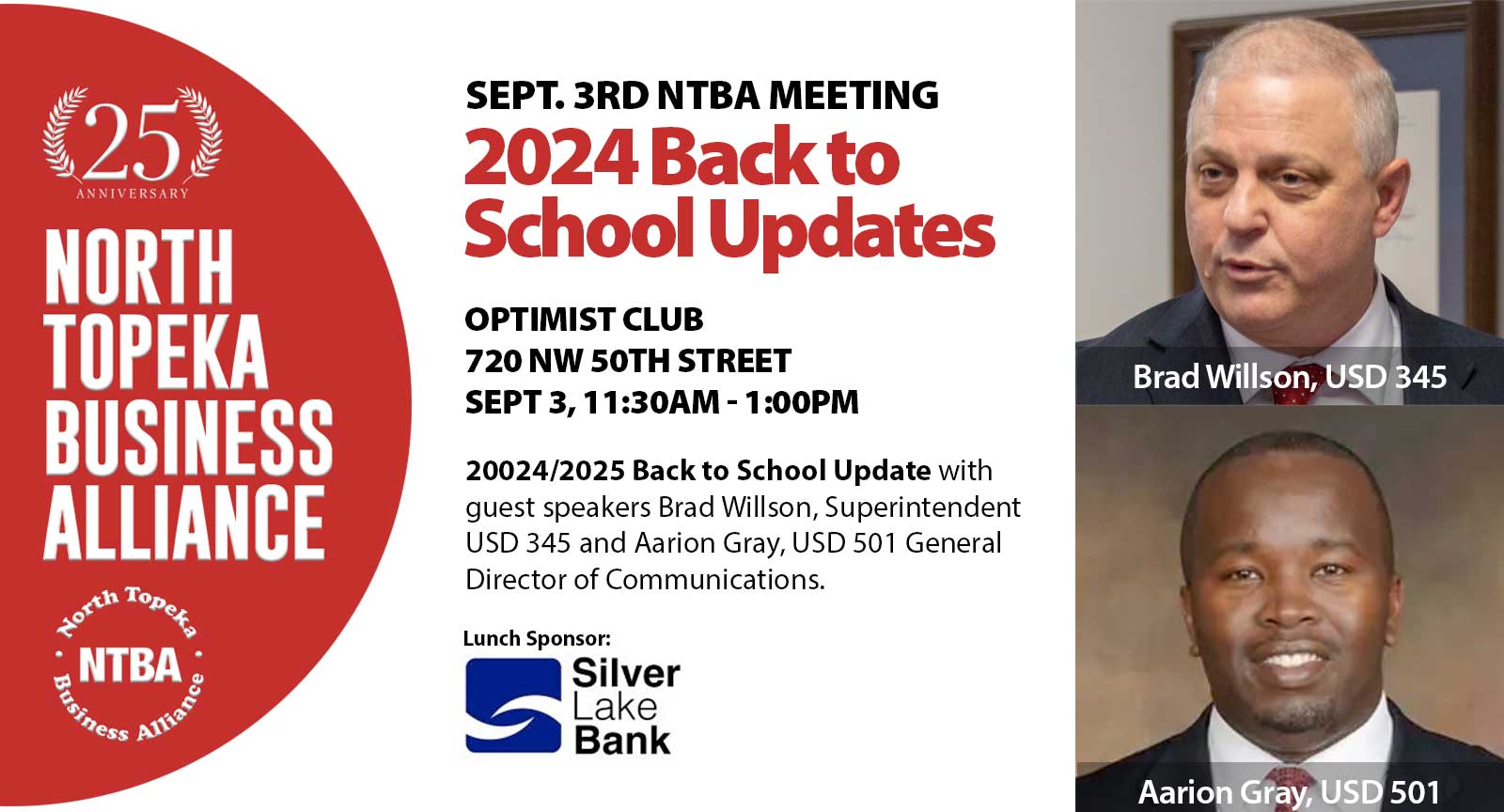 25
ANNIVERSARY

NORTH TOPEKA BUSINESS ALLIANCE

North Topeka
NTBA
Business Alliance

SEPT. 3RD NTBA MEETING
2024 Back to School Updates

OPTIMIST CLUB
720 NW 50TH STREET
SEPT 3, 11:30AM - 1:00PM

20024/2025 Back to School Update with guest speakers Brad Willson, Superintendent USD 345 and Aarion Gray, USD 501 General Director of Communications.

Lunch Sponsor:
Silver Lake Bank

Brad Willson, USD 345

Aarion Gray, USD 501